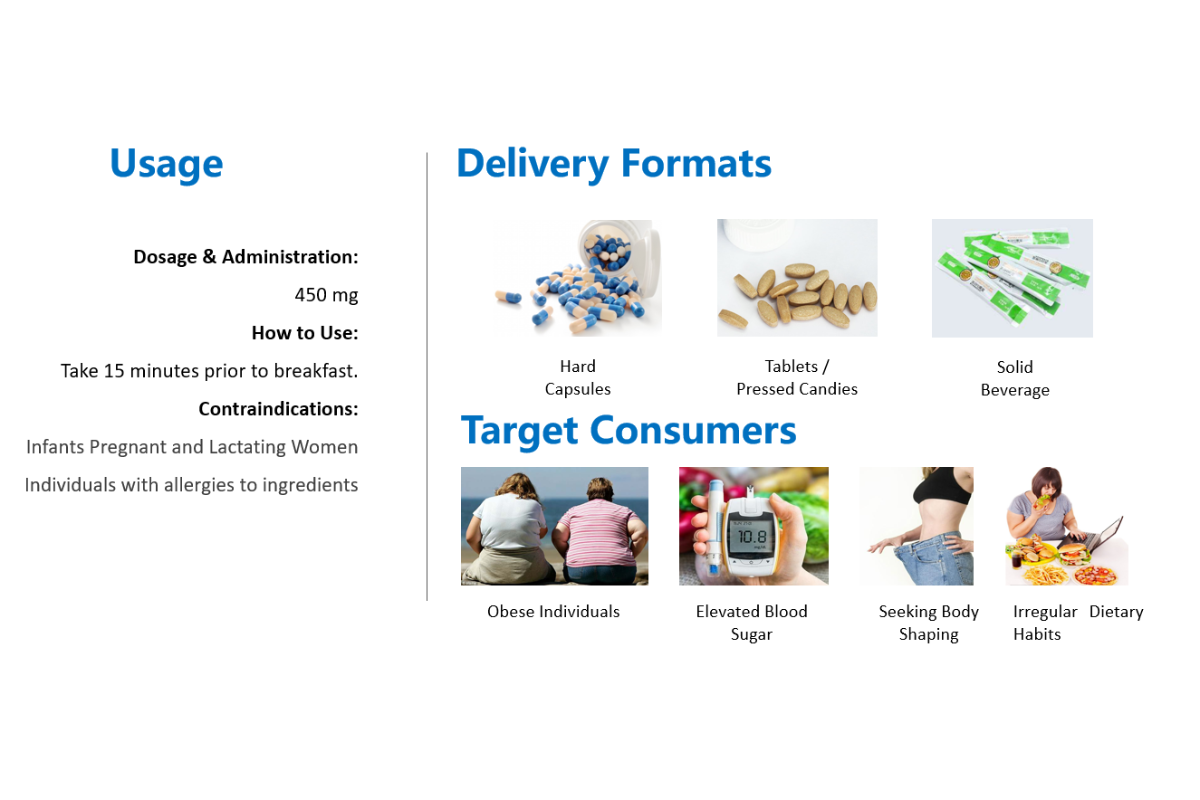 Usage

Dosage & Administration:

450 mg

How to Use:

Take 15 minutes prior to breakfast.

Contraindications:

Infants Pregnant and Lactating Women

Individuals with allergies to ingredients

Delivery Formats

Hard Capsules

Tablets / Pressed Candies

Solid Beverage

Target Consumers

10.8

Obese Individuals

Elevated Blood Sugar

Seeking Body Shaping

Irregular Dietary Habits